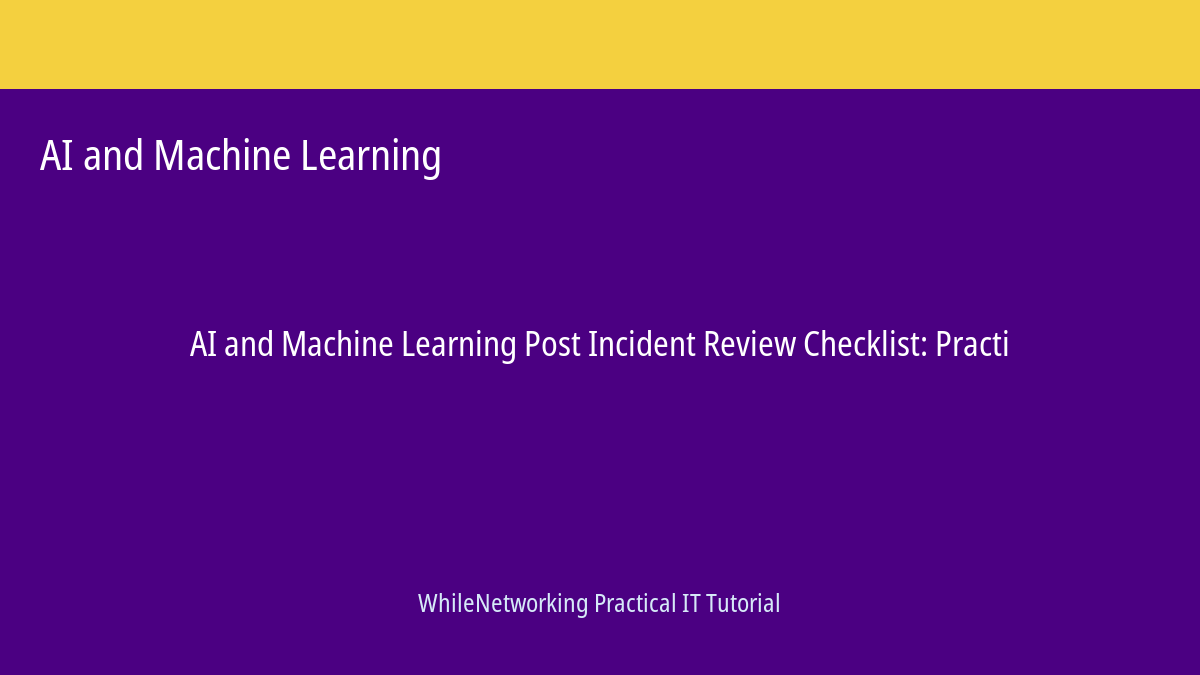 AI and Machine Learning

AI and Machine Learning Post Incident Review Checklist: Practi

WhileNetworking Practical IT Tutorial